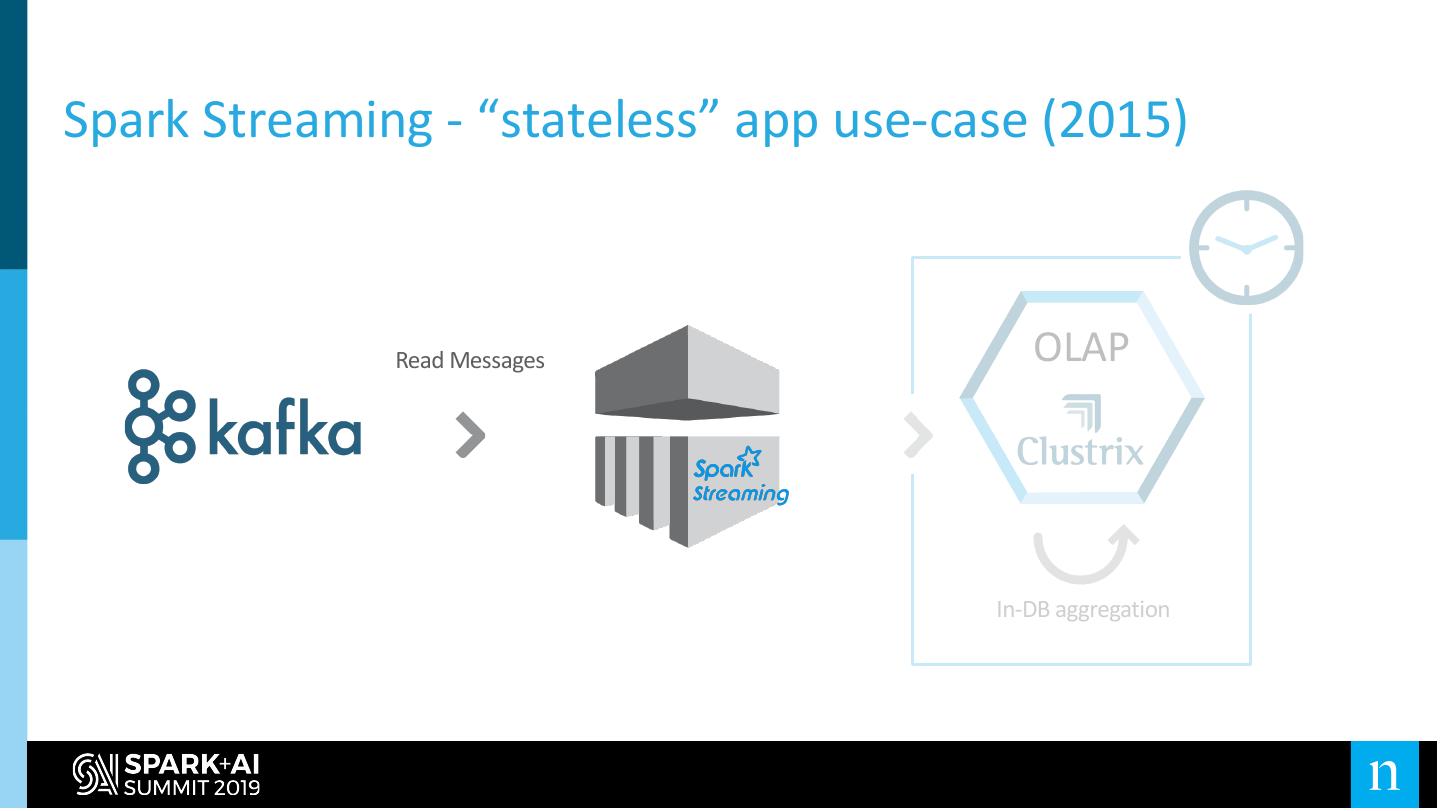 Spark Streaming - “stateless” app use-case (2015)

kafka

Read Messages

Spark Streaming

OLAP

Clustrix

In-DB aggregation

SPARK+AI SUMMIT 2019

n